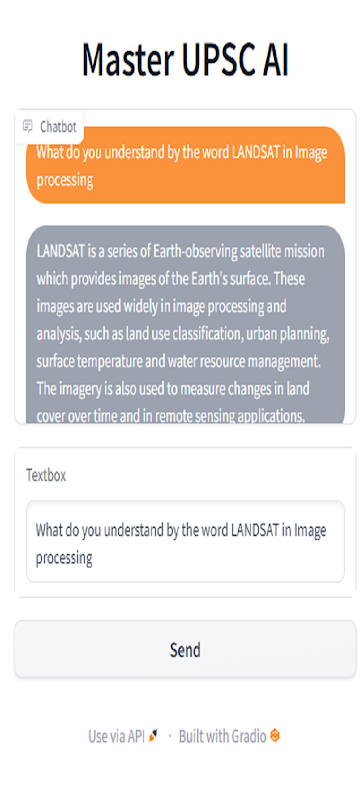 Master UPSC AI

Chatbot

What do you understand by the word LANDSAT in Image processing

LANDSAT is a series of Earth-observing satellite mission which provides images of the Earth's surface. These images are used widely in image processing and analysis, such as land use classification, urban planning, surface temperature and water resource management. The imagery is also used to measure changes in land cover over time and in remote sensing applications.

Textbox

What do you understand by the word LANDSAT in Image processing

Send

Use via API · Built with Gradio